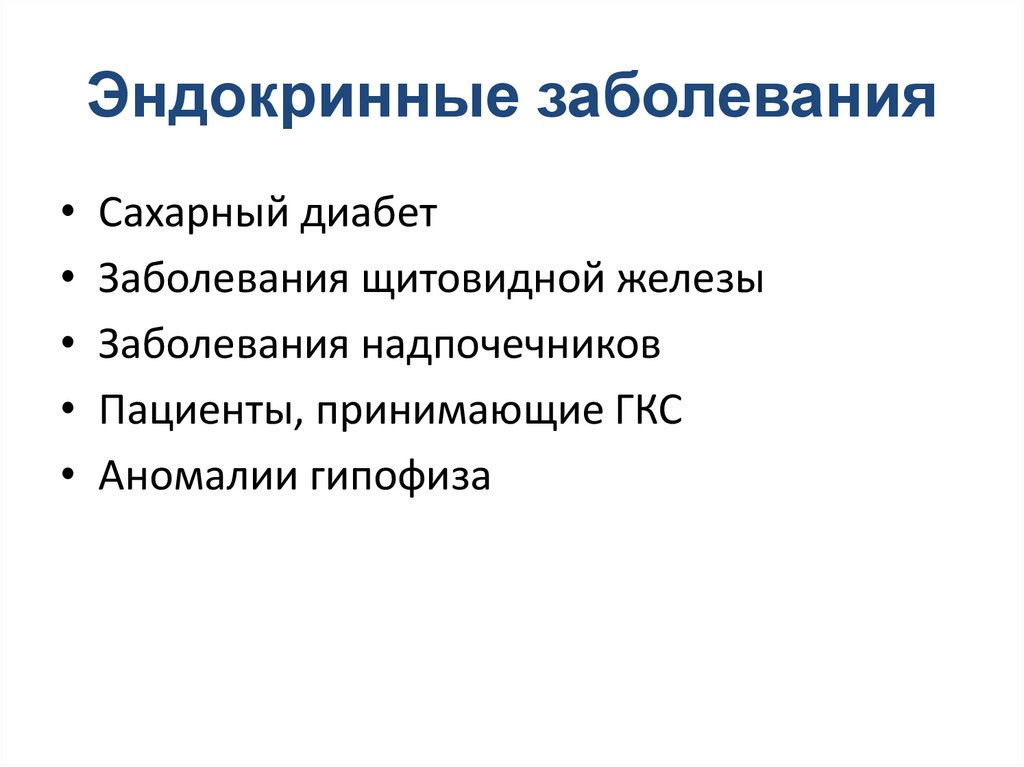 Эндокринные заболевания

• Сахарный диабет
• Заболевания щитовидной железы
• Заболевания надпочечников
• Пациенты, принимающие ГКС
• Аномалии гипофиза